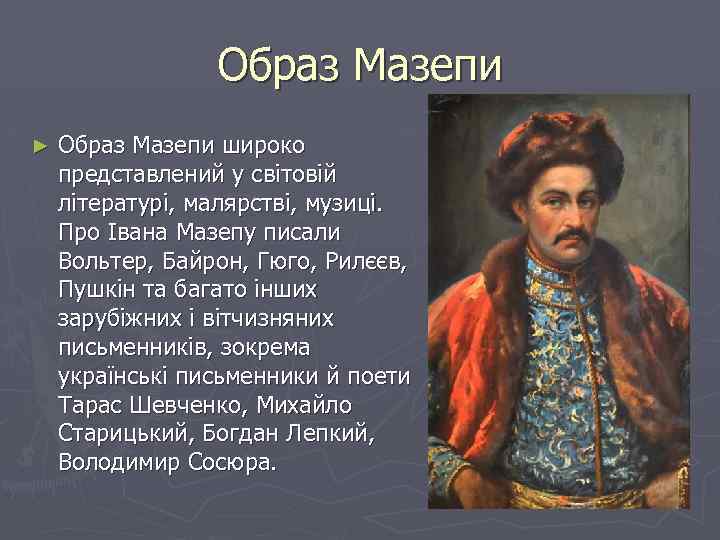 Образ Мазепи

► Образ Мазепи широко представлений у світовій літературі, малярстві, музиці. Про Івана Мазепу писали Вольтер, Байрон, Гюго, Рилєєв, Пушкін та багато інших зарубіжних і вітчизняних письменників, зокрема українські письменники й поети Тарас Шевченко, Михайло Старицький, Богдан Лепкий, Володимир Сосюра.